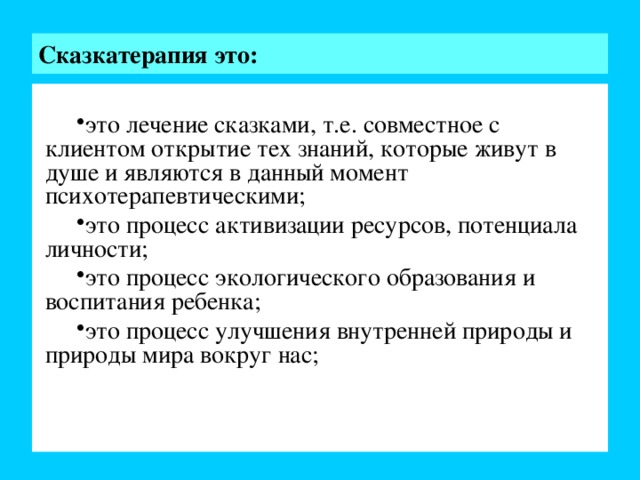 Сказкатерапия это:

•это лечение сказками, т.е. совместное с клиентом открытие тех знаний, которые живут в душе и являются в данный момент психотерапевтическими;

•это процесс активизации ресурсов, потенциала личности;

•это процесс экологического образования и воспитания ребенка;

•это процесс улучшения внутренней природы и природы мира вокруг нас;